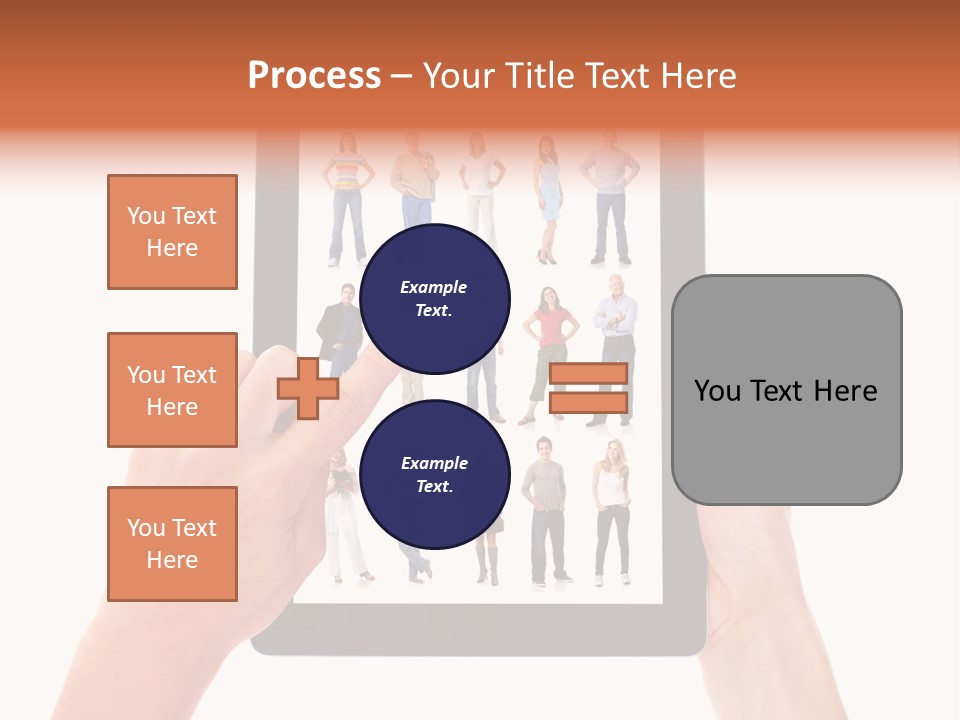 Process – Your Title Text Here

You Text Here

You Text Here

You Text Here

Example Text.

Example Text.

You Text Here